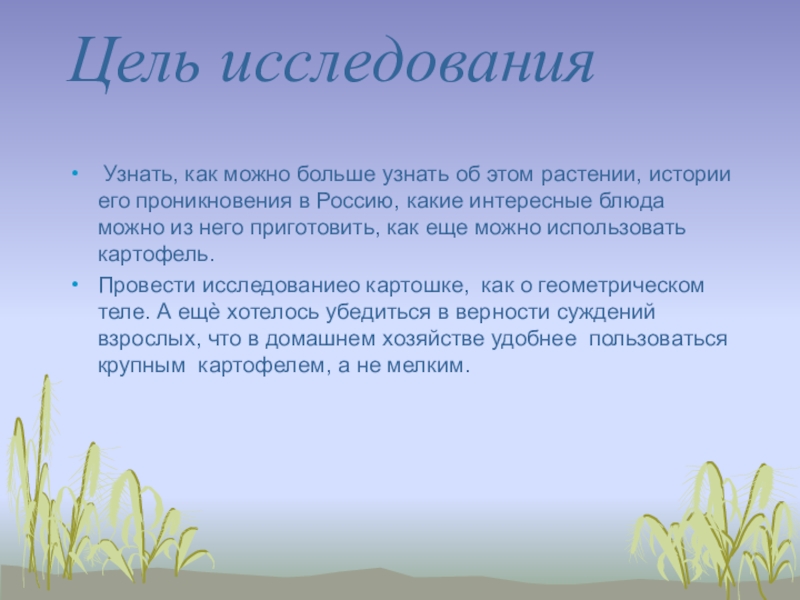 Цель исследования

• Узнать, как можно больше узнать об этом растении, истории его проникновения в Россию, какие интересные блюда можно из него приготовить, как еще можно использовать картофель.

• Провести исследованиео картошке, как о геометрическом теле. А ещѐ хотелось убедиться в верности суждений взрослых, что в домашнем хозяйстве удобнее пользоваться крупным картофелем, а не мелким.